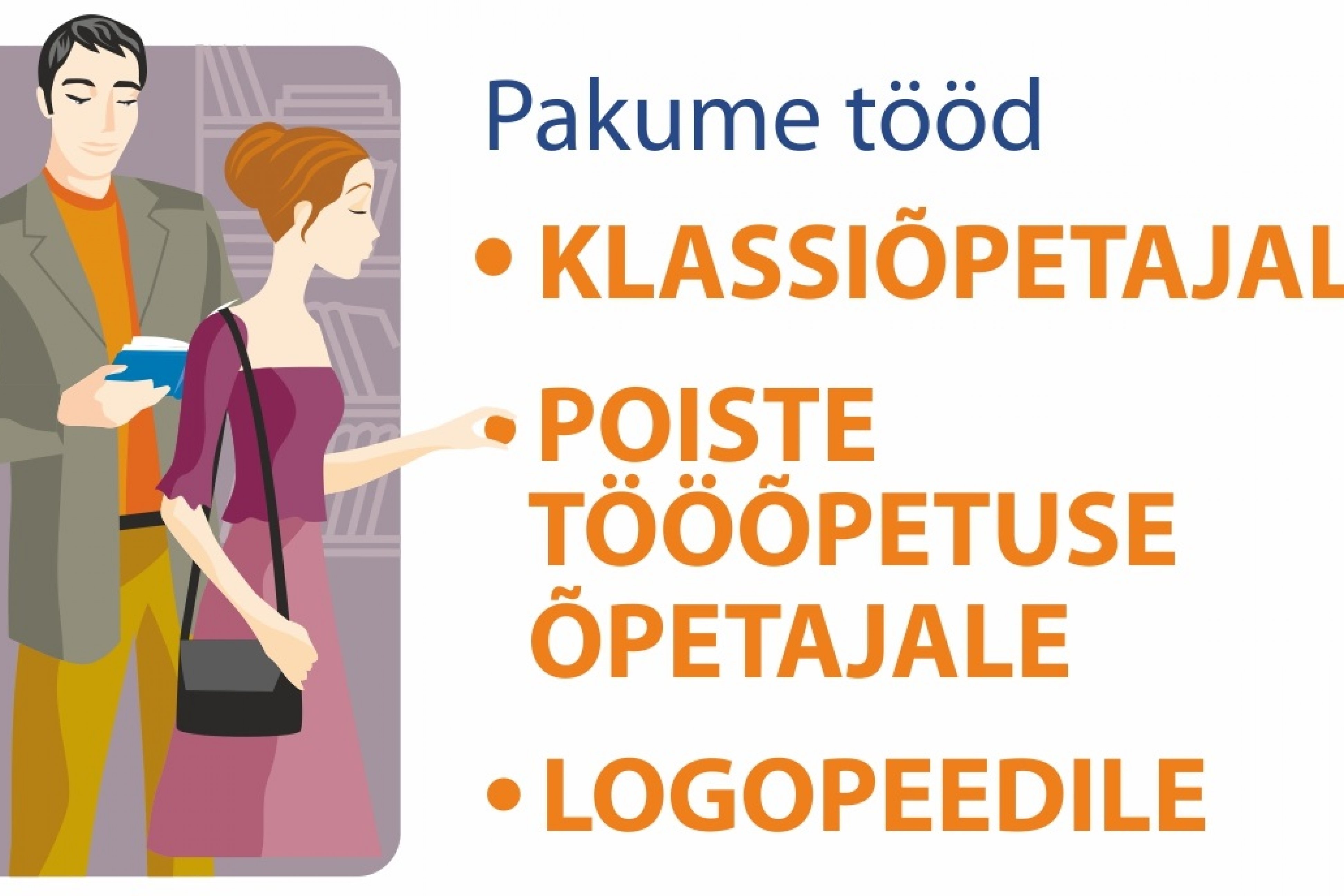 Pakume tööd

• KLASSIÕPETAJAL

• POISTE TÖÖÕPETUSE ÕPETAJALE

• LOGOPEEDILE